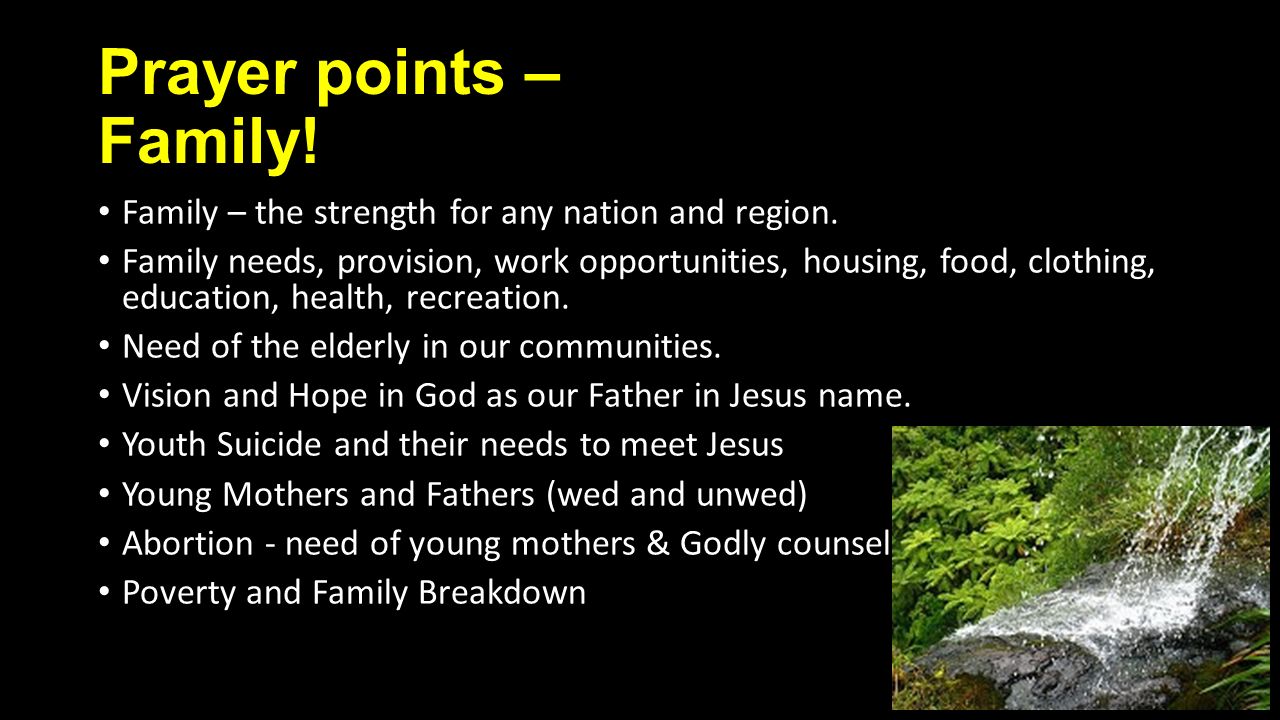 Prayer points – Family!

• Family – the strength for any nation and region.
• Family needs, provision, work opportunities, housing, food, clothing, education, health, recreation.
• Need of the elderly in our communities.
• Vision and Hope in God as our Father in Jesus name.
• Youth Suicide and their needs to meet Jesus
• Young Mothers and Fathers (wed and unwed)
• Abortion - need of young mothers & Godly counsel
• Poverty and Family Breakdown